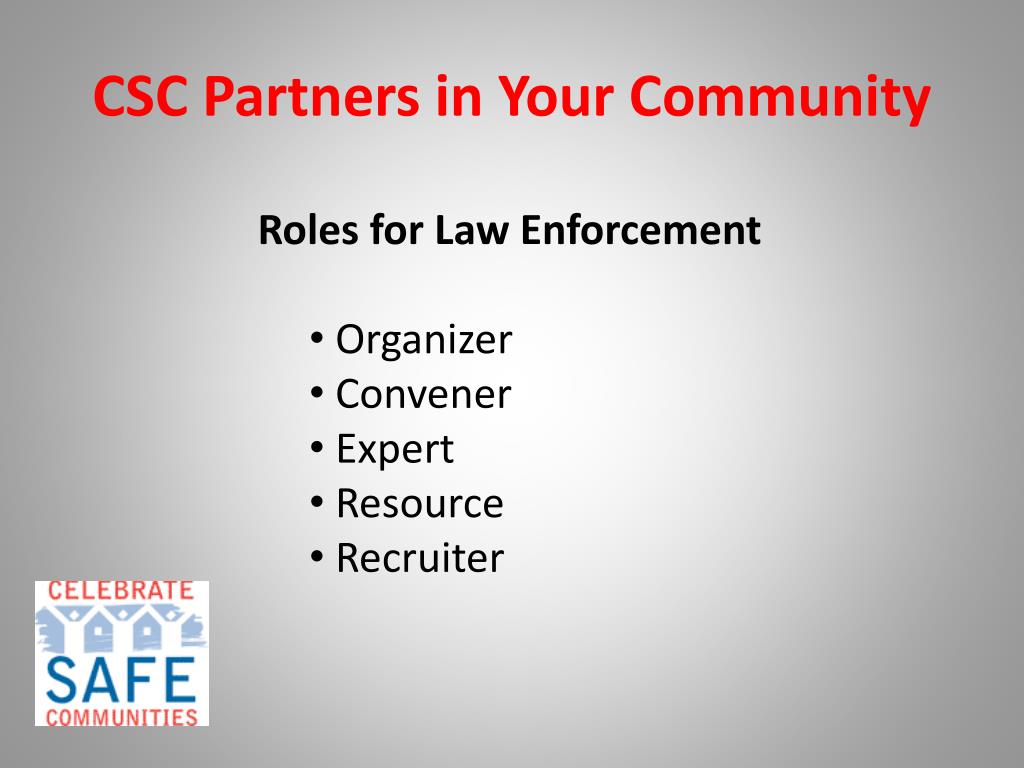 CSC Partners in Your Community

Roles for Law Enforcement

• Organizer
• Convener
• Expert
• Resource
• Recruiter

CELEBRATE
SAFE
COMMUNITIES